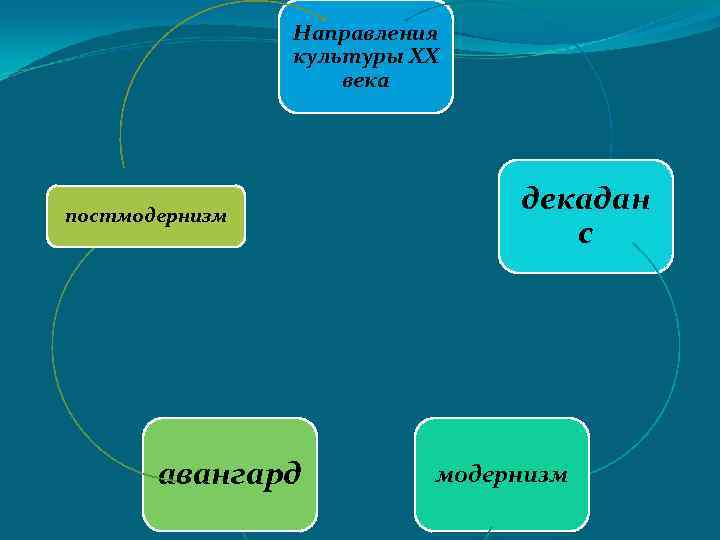 Направления культуры XX века

декаданс

модернизм

авангард

постмодернизм